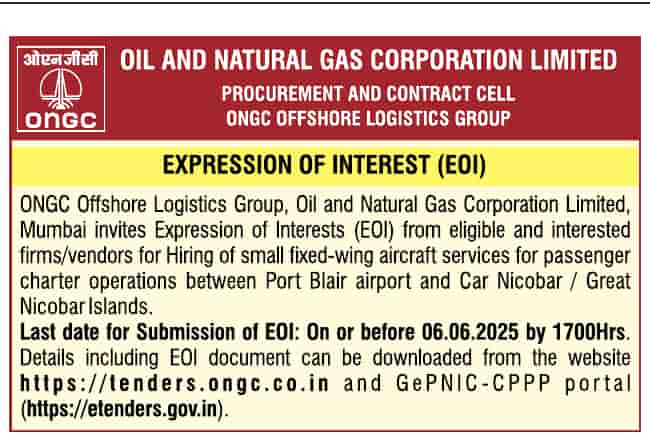 ओएनजीसी
ONGC

OIL AND NATURAL GAS CORPORATION LIMITED
PROCUREMENT AND CONTRACT CELL
ONGC OFFSHORE LOGISTICS GROUP

EXPRESSION OF INTEREST (EOI)

ONGC Offshore Logistics Group, Oil and Natural Gas Corporation Limited, Mumbai invites Expression of Interests (EOI) from eligible and interested firms/vendors for Hiring of small fixed-wing aircraft services for passenger charter operations between Port Blair airport and Car Nicobar / Great Nicobar Islands.
Last date for Submission of EOI: On or before 06.06.2025 by 1700Hrs.
Details including EOI document can be downloaded from the website https://tenders.ongc.co.in and GePNIC-CPPP portal (https://etenders.gov.in).